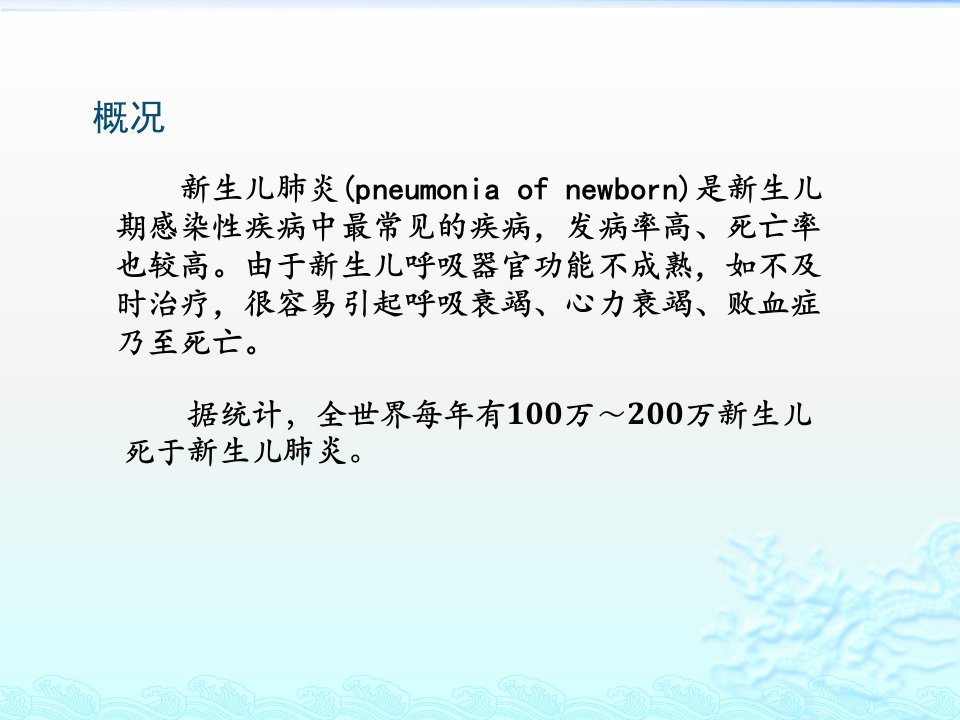 概况

新生儿肺炎(pneumonia of newborn)是新生儿期感染性疾病中最常见的疾病，发病率高、死亡率也较高。由于新生儿呼吸器官功能不成熟，如不及时治疗，很容易引起呼吸衰竭、心力衰竭、败血症乃至死亡。

据统计，全世界每年有100万～200万新生儿死于新生儿肺炎。